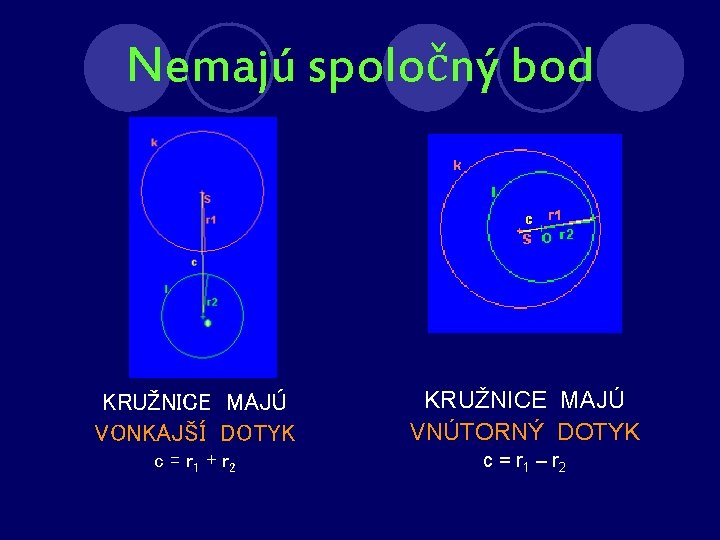 Nemajú spoločný bod

k
S
r1
c
l
r2

KRUŽNICE MAJÚ
VONKAJŠÍ DOTYK
$c = r_1 + r_2$

k
l
c
r1
S
O
r2

KRUŽNICE MAJÚ
VNÚTORNÝ DOTYK
$c = r_1 - r_2$